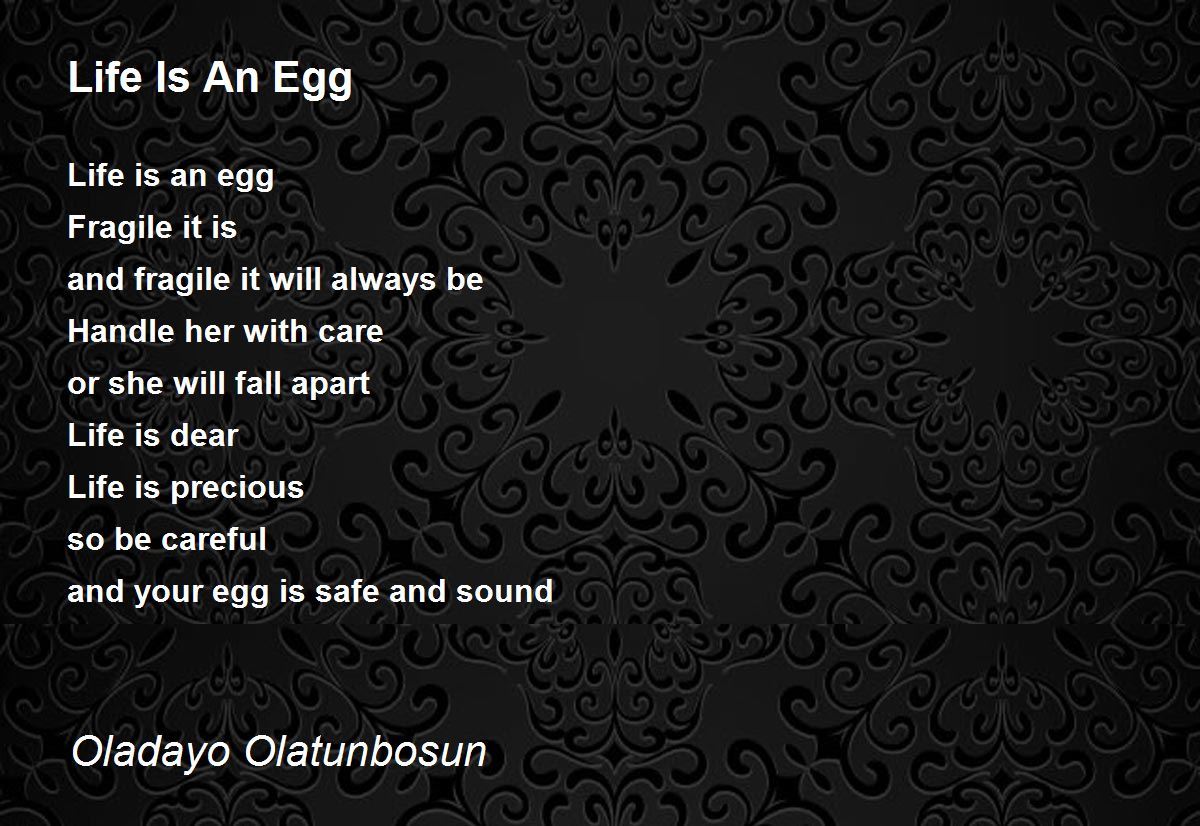 Life Is An Egg

Life is an egg
Fragile it is
and fragile it will always be
Handle her with care
or she will fall apart
Life is dear
Life is precious
so be careful
and your egg is safe and sound

Oladayo Olatunbosun